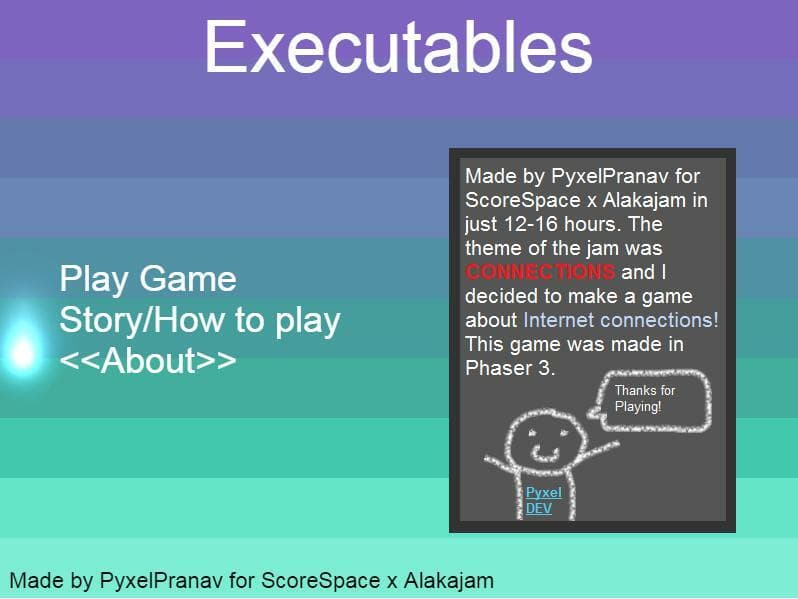 Executables

Play Game
Story/How to play
<<About>>

Made by PyxelPranav for ScoreSpace x Alakajam in just 12-16 hours. The theme of the jam was CONNECTIONS and I decided to make a game about Internet connections! This game was made in Phaser 3.

Thanks for Playing!

Pyxel DEV

Made by PyxelPranav for ScoreSpace x Alakajam